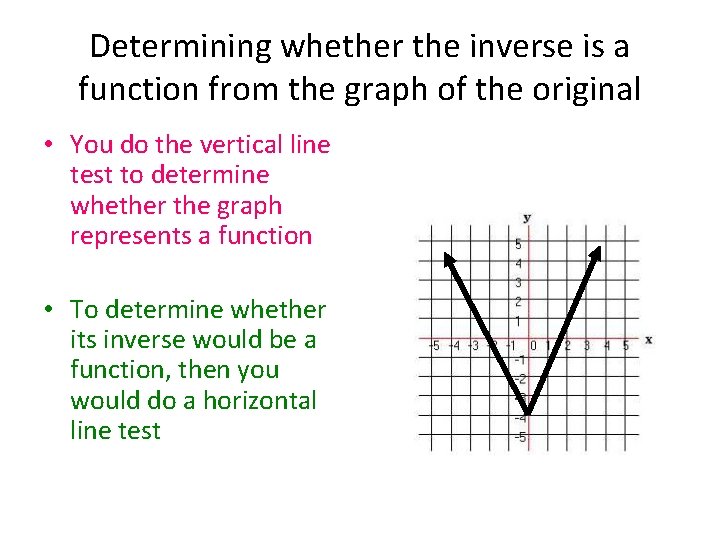 Determining whether the inverse is a function from the graph of the original

• You do the vertical line test to determine whether the graph represents a function

• To determine whether its inverse would be a function, then you would do a horizontal line test

y
5
4
3
2
1
-5 -4 -3 -2 -1 0 1 2 3 4 5 x
-1
-2
-3
-4
-5